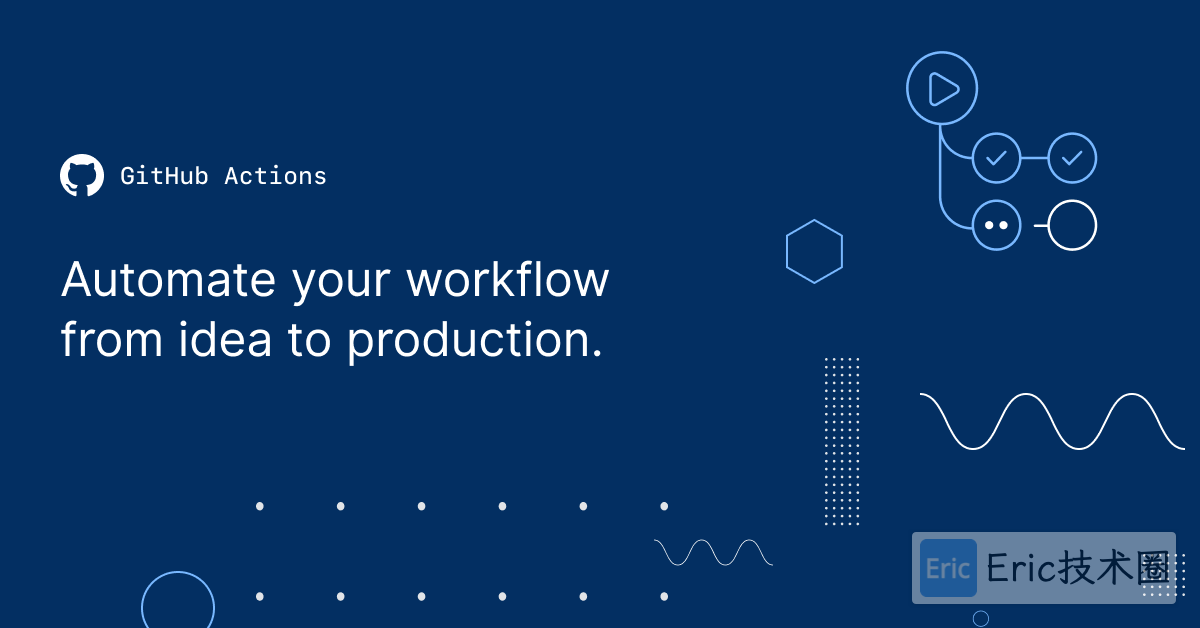 GitHub Actions

Automate your workflow from idea to production.

Eric Eric技术圈